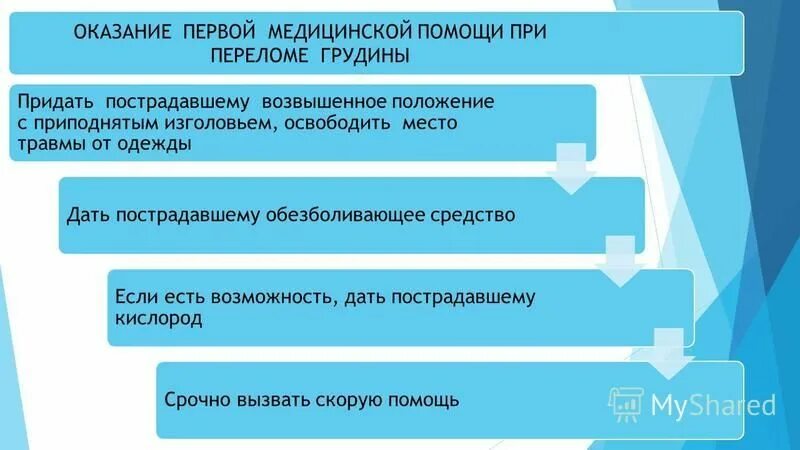 ОКАЗАНИЕ ПЕРВОЙ МЕДИЦИНСКОЙ ПОМОЩИ ПРИ ПЕРЕЛОМЕ ГРУДИНЫ

Придать пострадавшему возвышенное положение с приподнятым изголовьем, освободить место травмы от одежды

Дать пострадавшему обезболивающее средство

Если есть возможность, дать пострадавшему кислород

Срочно вызвать скорую помощь

MyShared